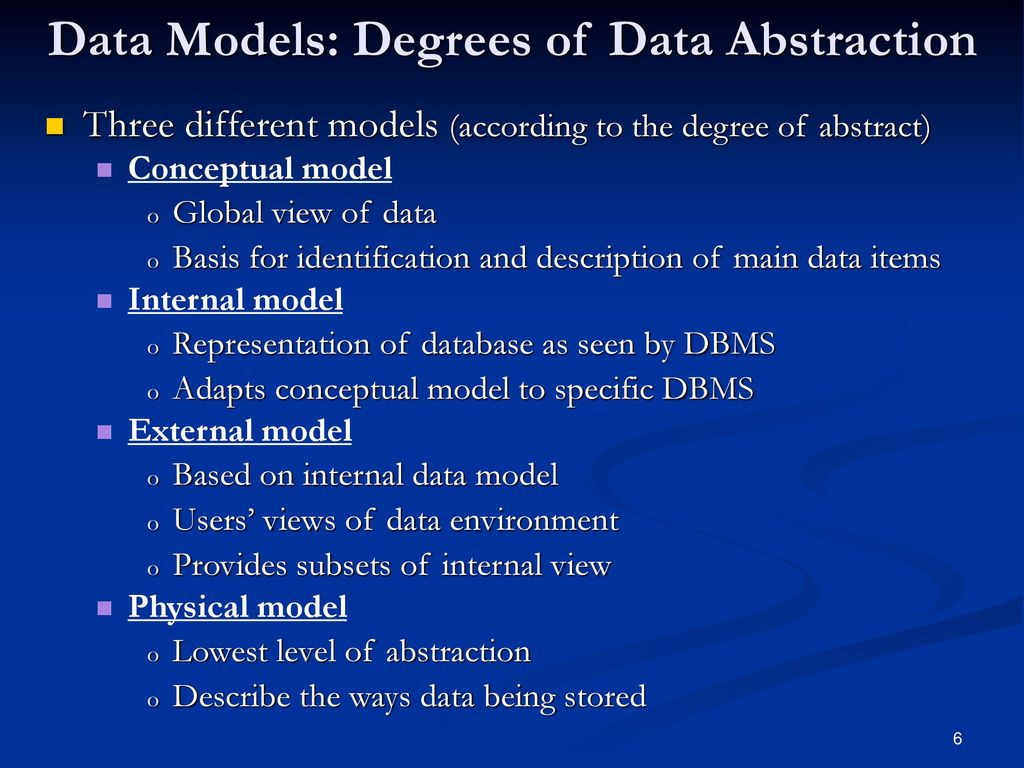 Data Models: Degrees of Data Abstraction

Three different models (according to the degree of abstract)

Conceptual model
Global view of data
Basis for identification and description of main data items

Internal model
Representation of database as seen by DBMS
Adapts conceptual model to specific DBMS

External model
Based on internal data model
Users' views of data environment
Provides subsets of internal view

Physical model
Lowest level of abstraction
Describe the ways data being stored

6